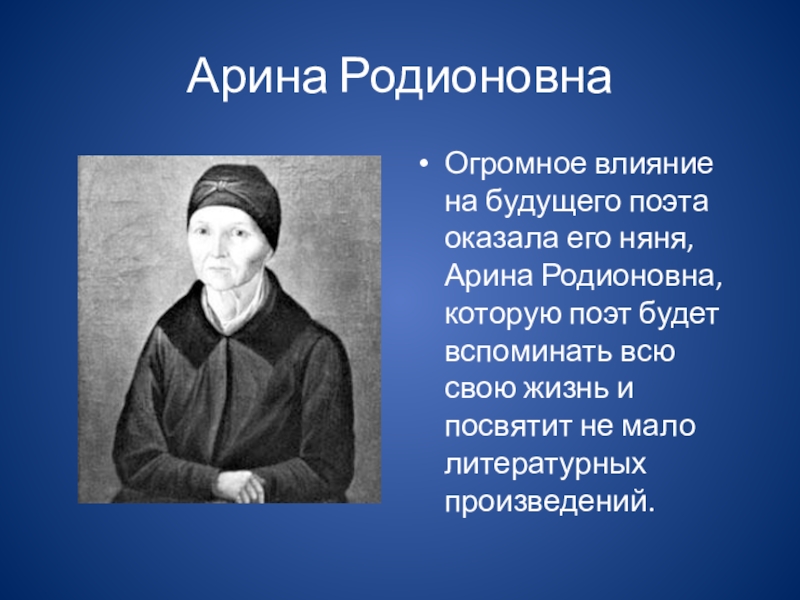 Арина Родионовна

• Огромное влияние на будущего поэта оказала его няня, Арина Родионовна, которую поэт будет вспоминать всю свою жизнь и посвятит не мало литературных произведений.